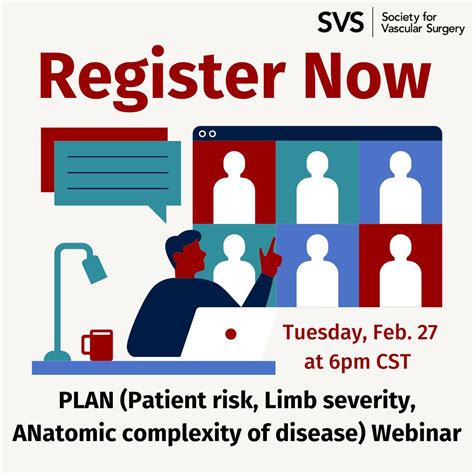 SVS
Society for
Vascular Surgery

Register Now

Tuesday, Feb. 27
at 6pm CST

PLAN (Patient risk, Limb severity, ANatomic complexity of disease) Webinar